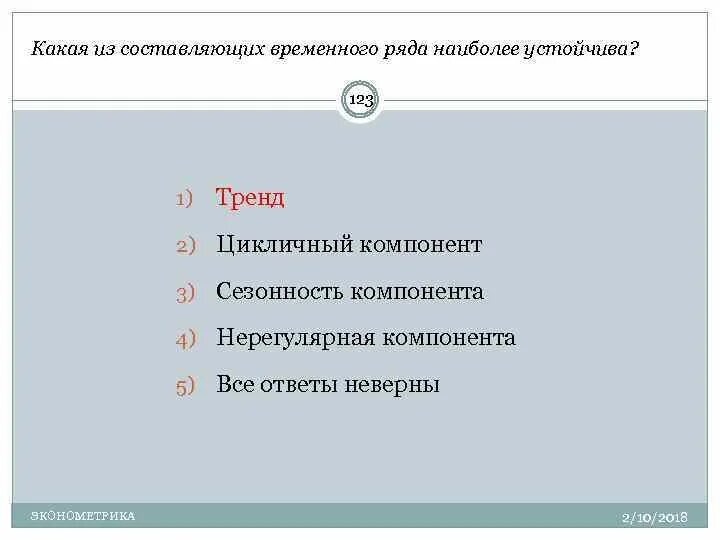 Какая из составляющих временного ряда наиболее устойчива?

123

1) Тренд
2) Цикличный компонент
3) Сезонность компонента
4) Нерегулярная компонента
5) Все ответы неверны

ЭКОНОМЕТРИКА

2/10/2018